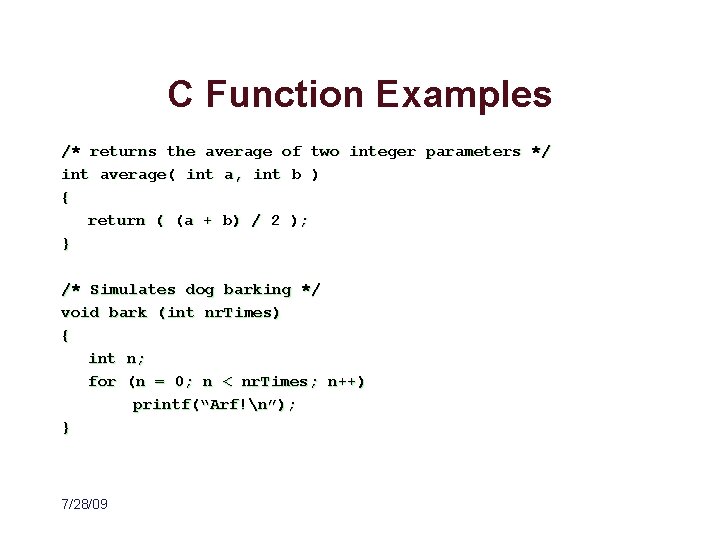 C Function Examples

/* returns the average of two integer parameters */
int average( int a, int b )
{
   return ( (a + b) / 2 );
}

/* Simulates dog barking */
void bark (int nrTimes)
{
   int n;
   for (n = 0; n < nrTimes; n++)
        printf(“Arf!\n”);
}

7/28/09